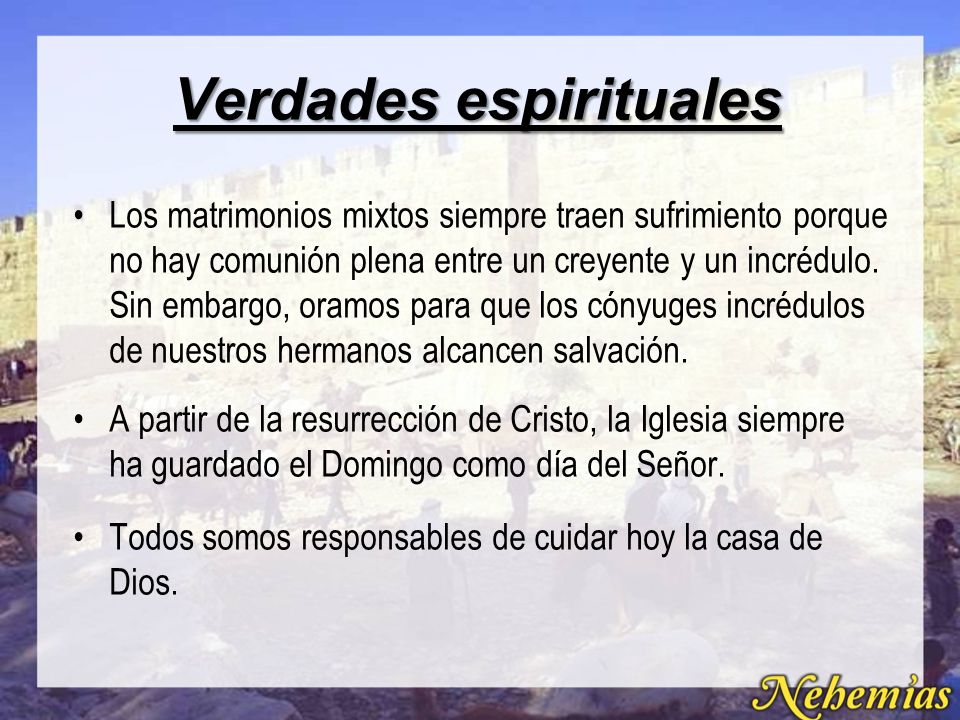 Verdades espirituales

• Los matrimonios mixtos siempre traen sufrimiento porque no hay comunión plena entre un creyente y un incrédulo. Sin embargo, oramos para que los cónyuges incrédulos de nuestros hermanos alcancen salvación.

• A partir de la resurrección de Cristo, la Iglesia siempre ha guardado el Domingo como día del Señor.

• Todos somos responsables de cuidar hoy la casa de Dios.

Nehemías